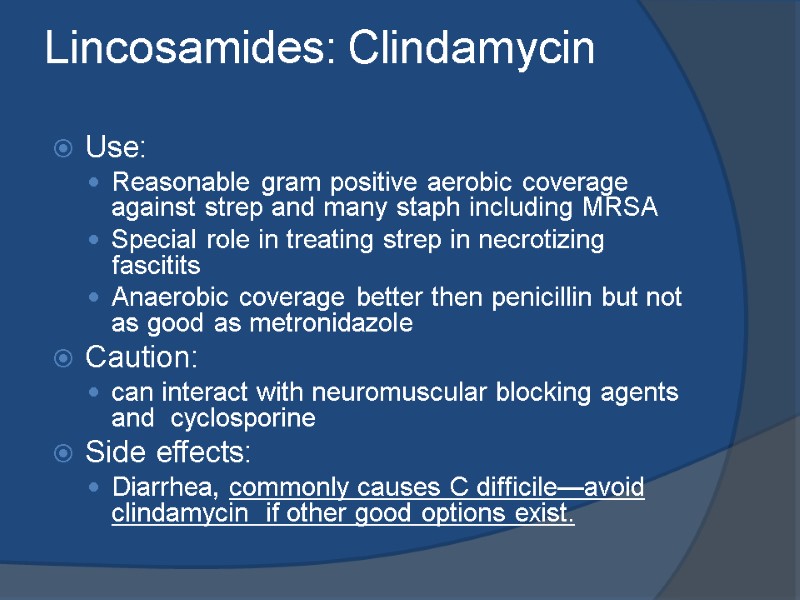 Lincosamides: Clindamycin

Use:
- Reasonable gram positive aerobic coverage against strep and many staph including MRSA
- Special role in treating strep in necrotizing fascitits
- Anaerobic coverage better then penicillin but not as good as metronidazole

Caution:
- can interact with neuromuscular blocking agents and cyclosporine

Side effects:
- Diarrhea, commonly causes C difficile—avoid clindamycin if other good options exist.